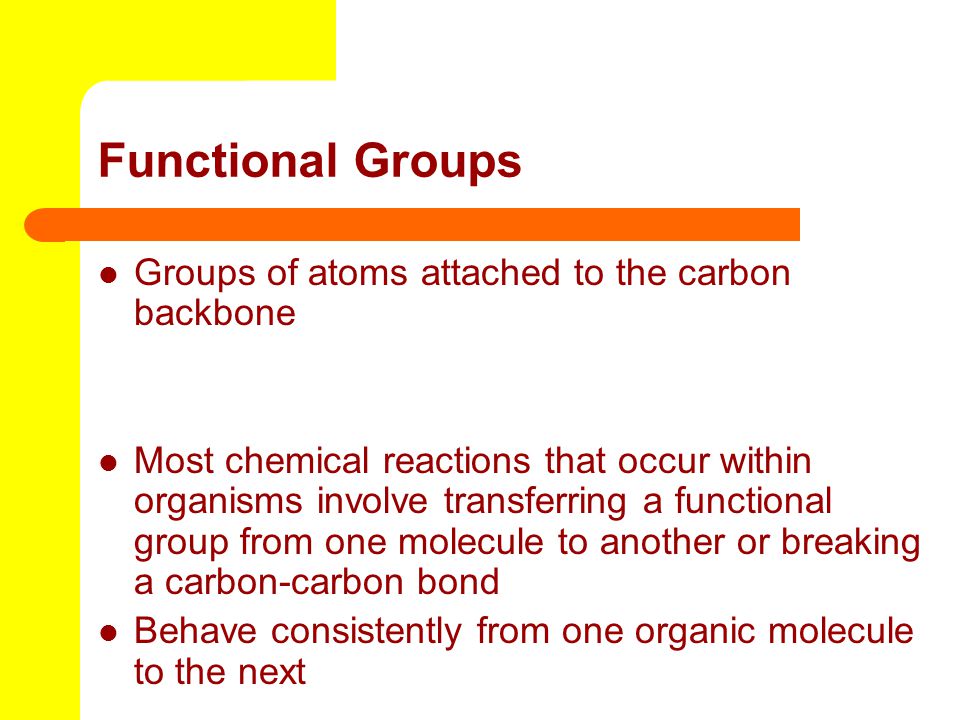 Functional Groups

- Groups of atoms attached to the carbon backbone

- Most chemical reactions that occur within organisms involve transferring a functional group from one molecule to another or breaking a carbon-carbon bond
- Behave consistently from one organic molecule to the next